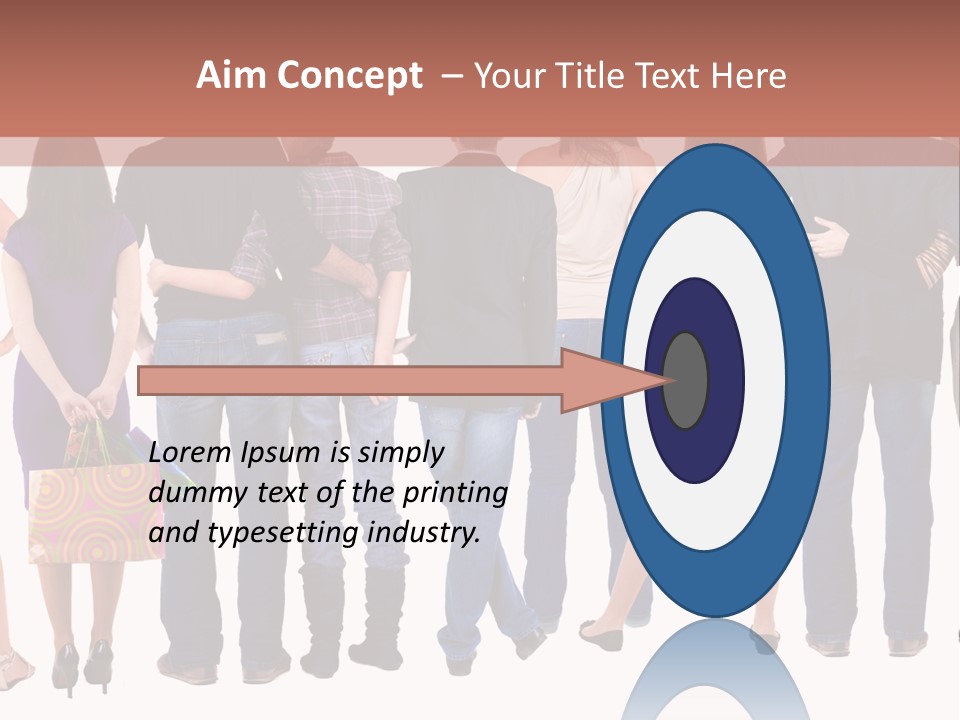 Aim Concept – Your Title Text Here

Lorem Ipsum is simply dummy text of the printing and typesetting industry.